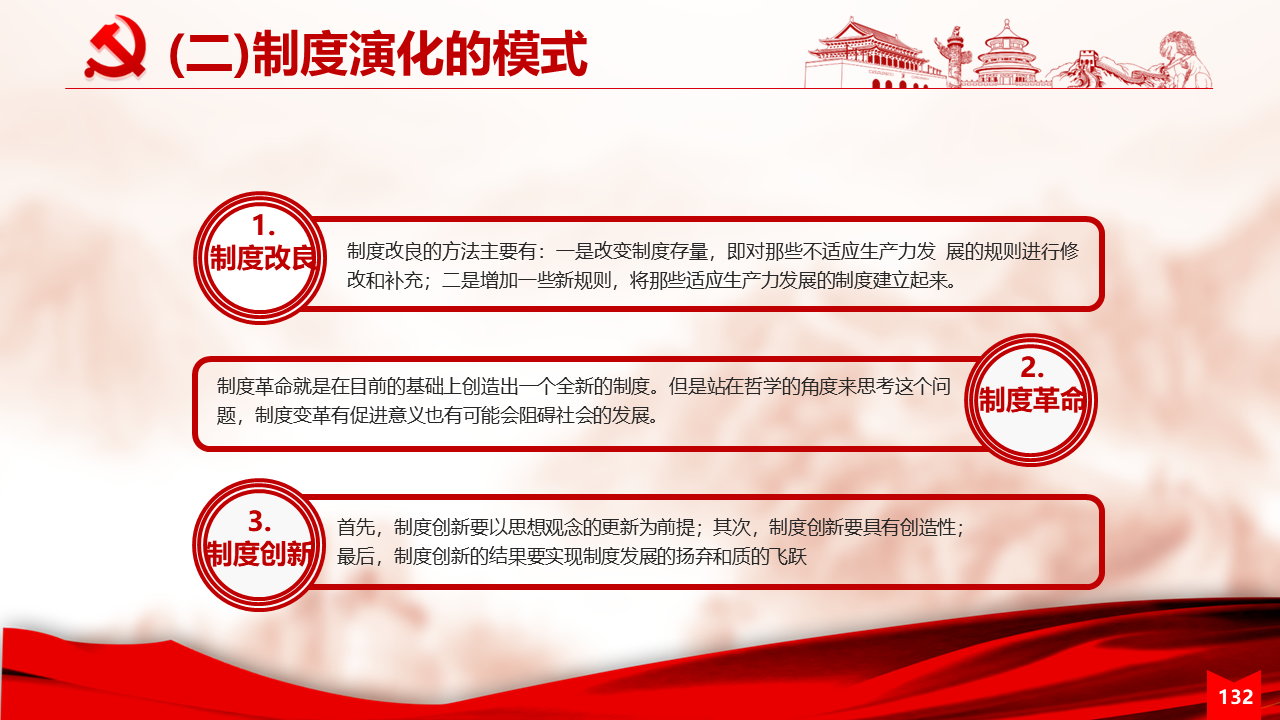 (二)制度演化的模式

1.
制度改良

制度改良的方法主要有：一是改变制度存量，即对那些不适应生产力发 展的规则进行修改和补充；二是增加一些新规则，将那些适应生产力发展的制度建立起来。

制度革命就是在目前的基础上创造出一个全新的制度。但是站在哲学的角度来思考这个问题，制度变革有促进意义也有可能会阻碍社会的发展。

2.
制度革命

3.
制度创新

首先，制度创新要以思想观念的更新为前提；其次，制度创新要具有创造性；最后，制度创新的结果要实现制度发展的扬弃和质的飞跃

132